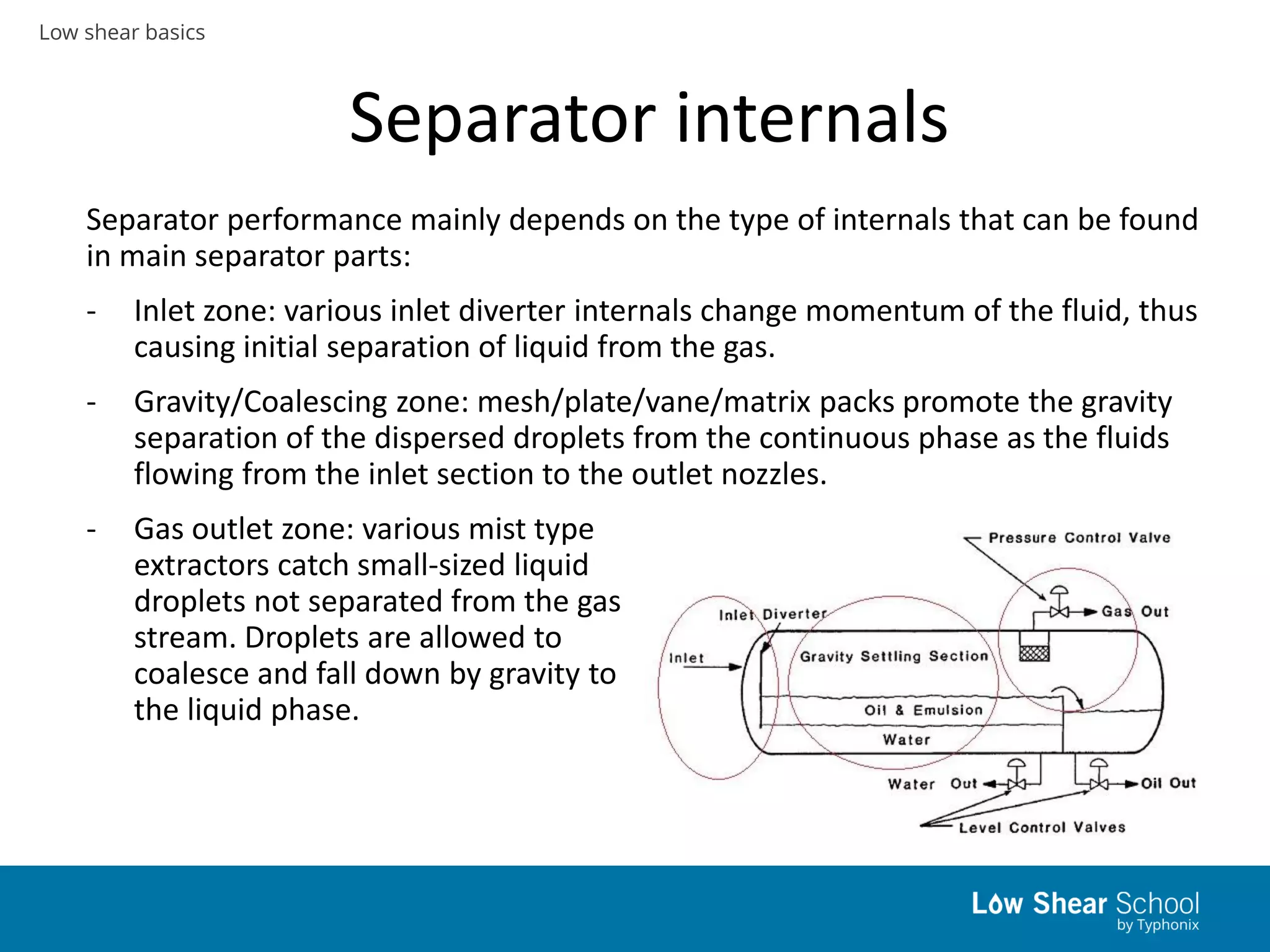 Low shear basics

Separator internals

Separator performance mainly depends on the type of internals that can be found in main separator parts:

- Inlet zone: various inlet diverter internals change momentum of the fluid, thus causing initial separation of liquid from the gas.

- Gravity/Coalescing zone: mesh/plate/vane/matrix packs promote the gravity separation of the dispersed droplets from the continuous phase as the fluids flowing from the inlet section to the outlet nozzles.

- Gas outlet zone: various mist type extractors catch small-sized liquid droplets not separated from the gas stream. Droplets are allowed to coalesce and fall down by gravity to the liquid phase.

Pressure Control Valve
Inlet Diverter
Gas Out
Inlet
Gravity Settling Section
Oil & Emulsion
Water
Water Out
Oil Out
Level Control Valves

Low Shear School
by Typhonix